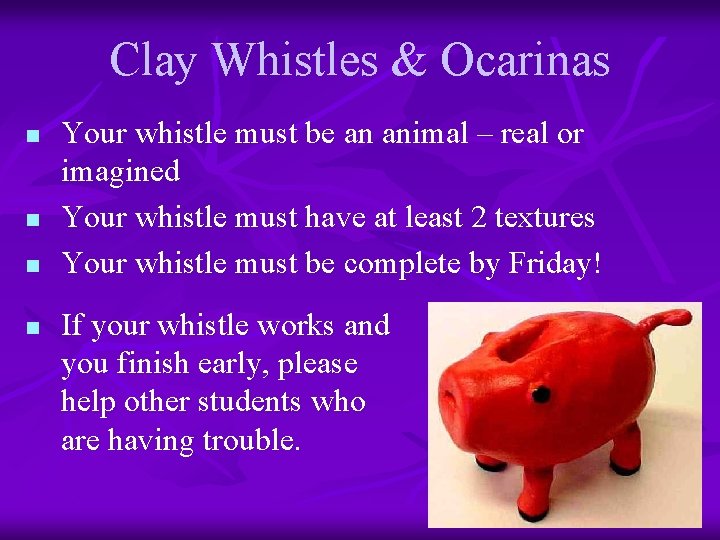 Clay Whistles & Ocarinas

- Your whistle must be an animal – real or imagined
- Your whistle must have at least 2 textures
- Your whistle must be complete by Friday!
- If your whistle works and you finish early, please help other students who are having trouble.